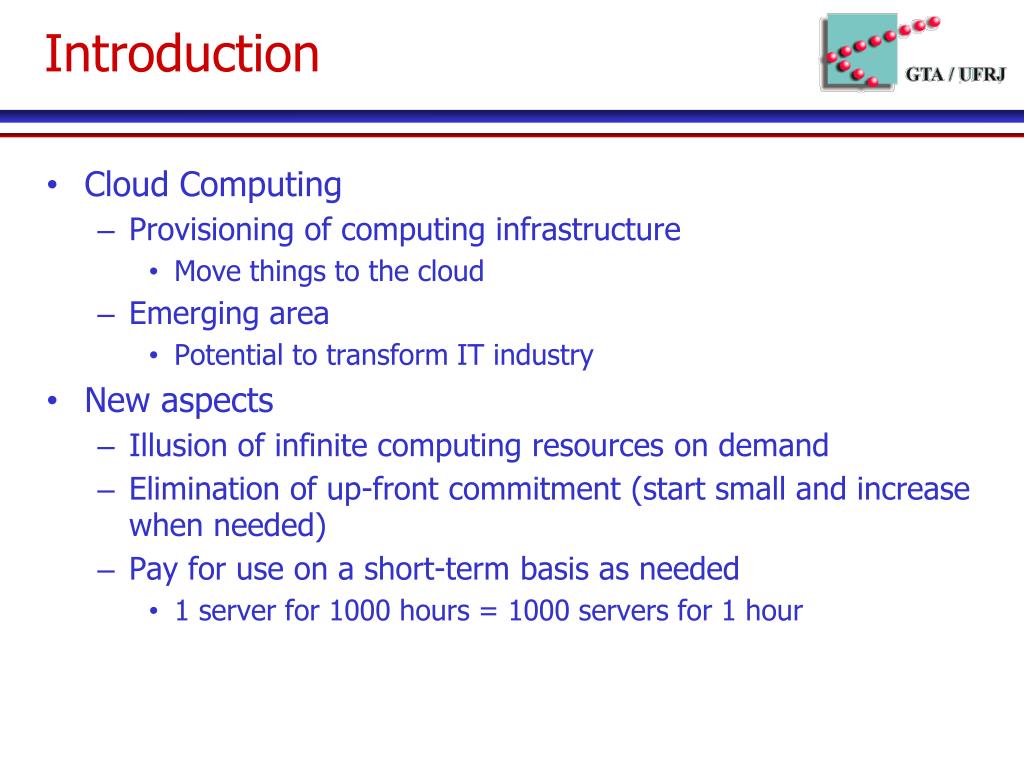 Introduction

GTA / UFRJ

• Cloud Computing
– Provisioning of computing infrastructure
• Move things to the cloud
– Emerging area
• Potential to transform IT industry
• New aspects
– Illusion of infinite computing resources on demand
– Elimination of up-front commitment (start small and increase when needed)
– Pay for use on a short-term basis as needed
• 1 server for 1000 hours = 1000 servers for 1 hour